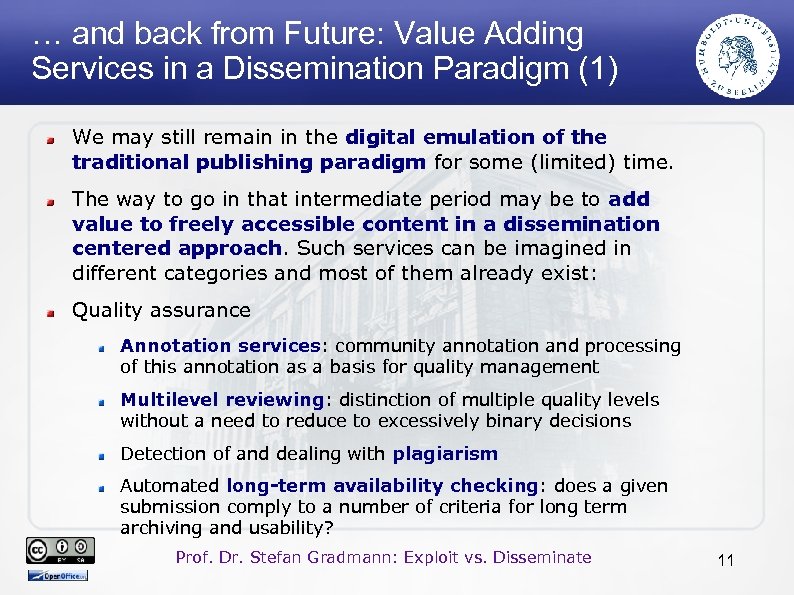 … and back from Future: Value Adding Services in a Dissemination Paradigm (1)

HUMBOLDT-UNIVERSITÄT ZU BERLIN

We may still remain in the digital emulation of the traditional publishing paradigm for some (limited) time.

The way to go in that intermediate period may be to add value to freely accessible content in a dissemination centered approach. Such services can be imagined in different categories and most of them already exist:

Quality assurance

Annotation services: community annotation and processing of this annotation as a basis for quality management

Multilevel reviewing: distinction of multiple quality levels without a need to reduce to excessively binary decisions

Detection of and dealing with plagiarism

Automated long-term availability checking: does a given submission comply to a number of criteria for long term archiving and usability?

cc BY SA

OpenOffice.org

Prof. Dr. Stefan Gradmann: Exploit vs. Disseminate

11